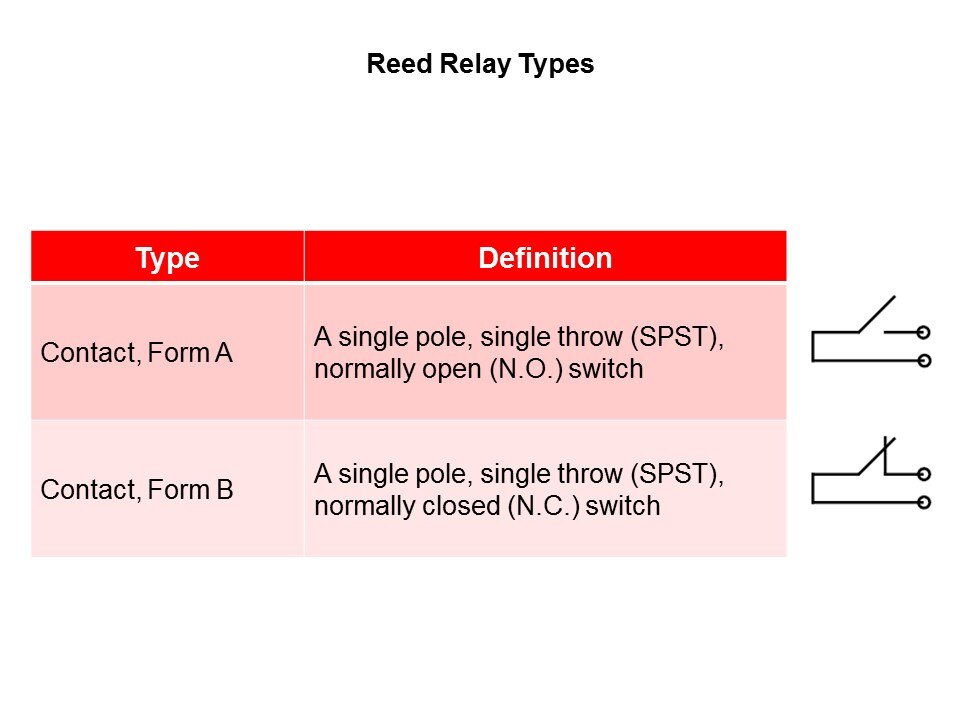 Reed Relay Types

| Type | Definition |
|---|---|
| Contact, Form A | A single pole, single throw (SPST), normally open (N.O.) switch |
| Contact, Form B | A single pole, single throw (SPST), normally closed (N.C.) switch |